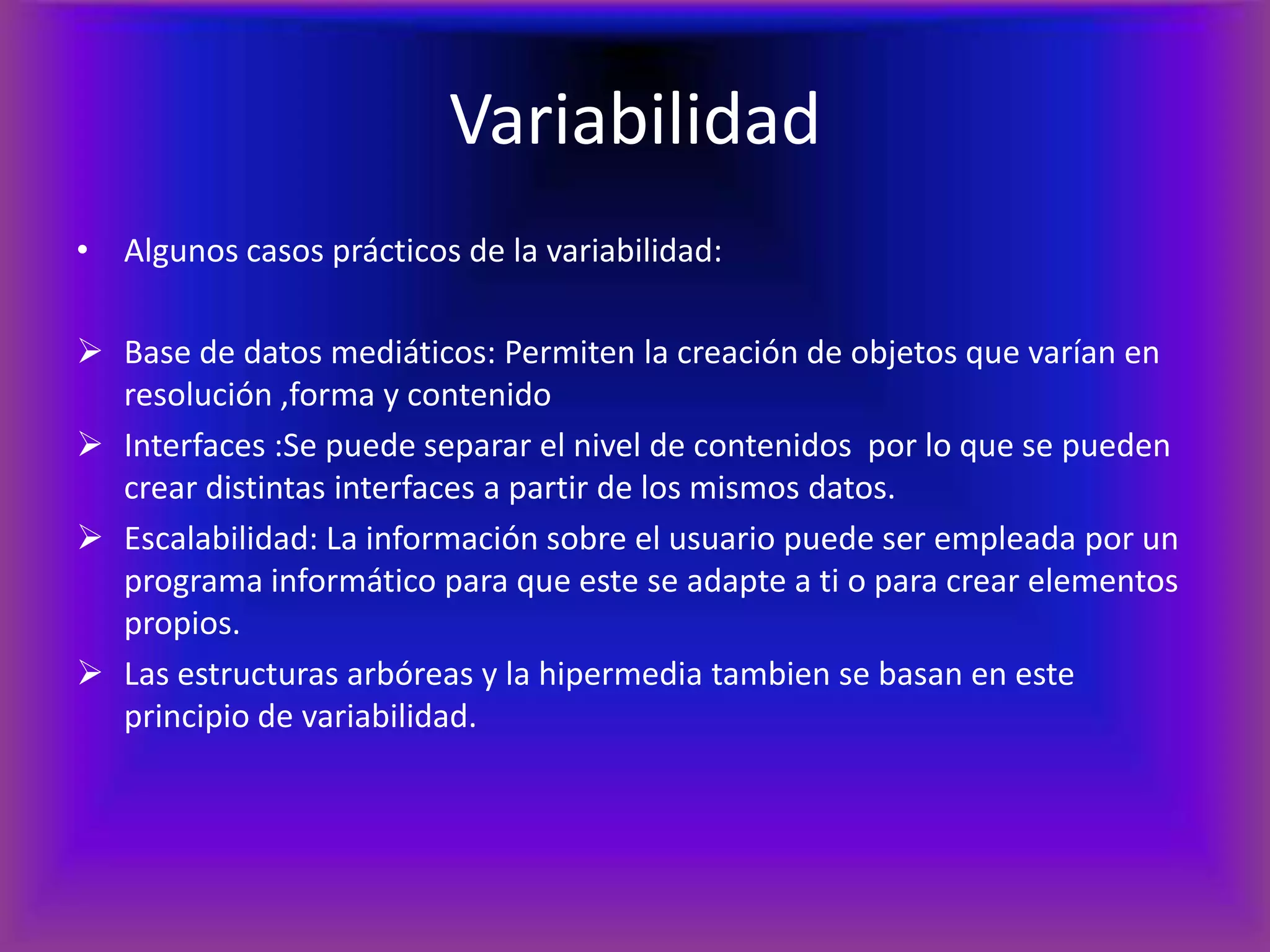 Variabilidad

• Algunos casos prácticos de la variabilidad:

➢ Base de datos mediáticos: Permiten la creación de objetos que varían en resolución ,forma y contenido

➢ Interfaces :Se puede separar el nivel de contenidos por lo que se pueden crear distintas interfaces a partir de los mismos datos.

➢ Escalabilidad: La información sobre el usuario puede ser empleada por un programa informático para que este se adapte a ti o para crear elementos propios.

➢ Las estructuras arbóreas y la hipermedia tambien se basan en este principio de variabilidad.